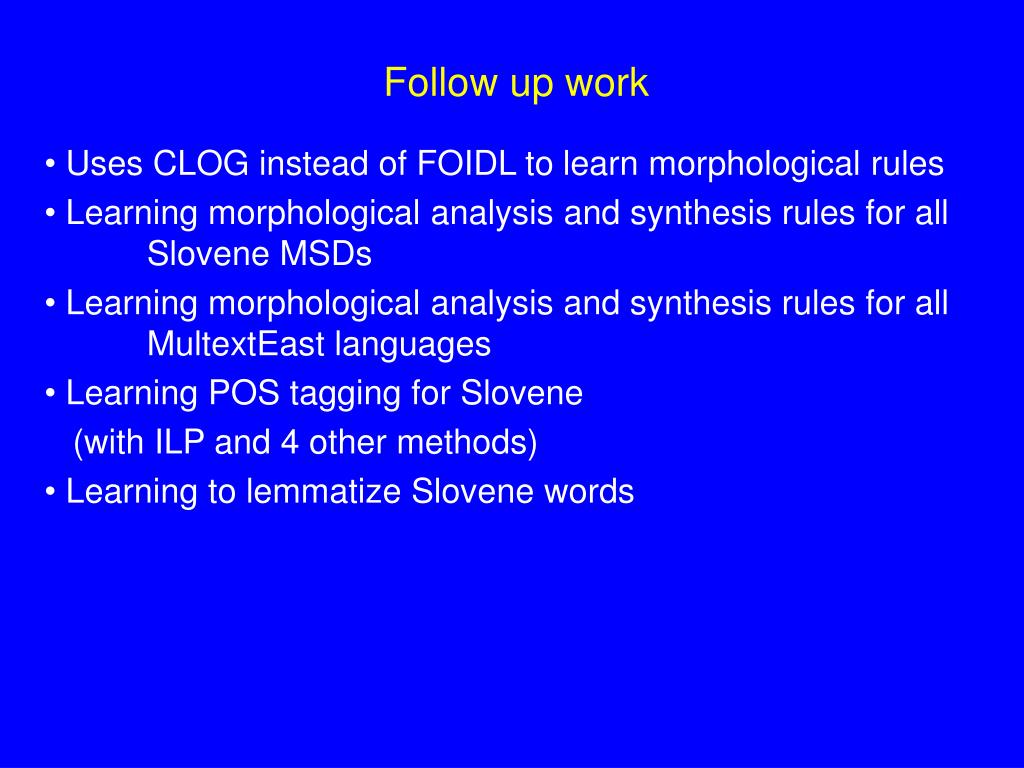 Follow up work

• Uses CLOG instead of FOIDL to learn morphological rules
• Learning morphological analysis and synthesis rules for all Slovene MSDs
• Learning morphological analysis and synthesis rules for all MultextEast languages
• Learning POS tagging for Slovene
(with ILP and 4 other methods)
• Learning to lemmatize Slovene words